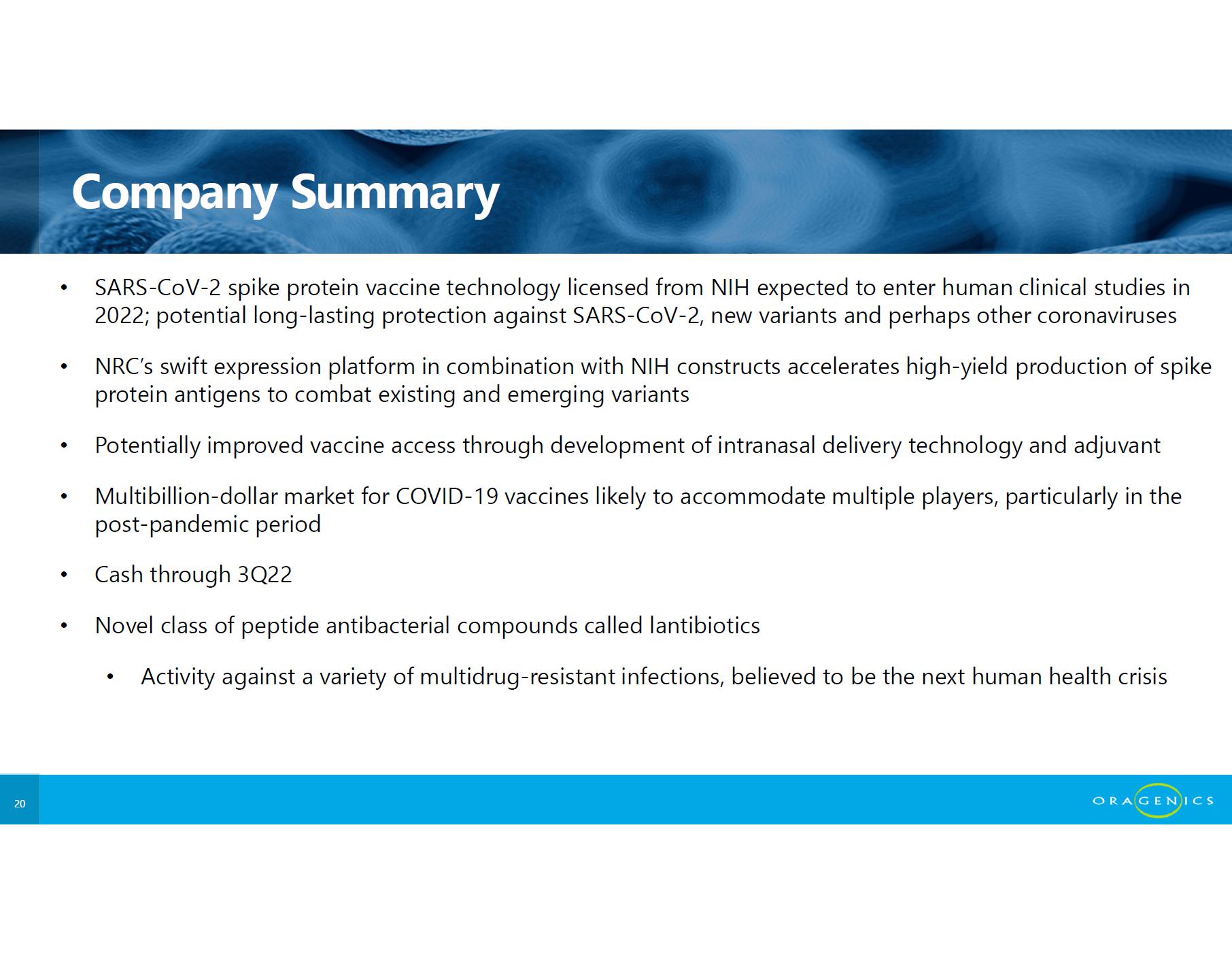 Company Summary

• SARS-CoV-2 spike protein vaccine technology licensed from NIH expected to enter human clinical studies in 2022; potential long-lasting protection against SARS-CoV-2, new variants and perhaps other coronaviruses

• NRC's swift expression platform in combination with NIH constructs accelerates high-yield production of spike protein antigens to combat existing and emerging variants

• Potentially improved vaccine access through development of intranasal delivery technology and adjuvant

• Multibillion-dollar market for COVID-19 vaccines likely to accommodate multiple players, particularly in the post-pandemic period

• Cash through 3Q22

• Novel class of peptide antibacterial compounds called lantibiotics

• Activity against a variety of multidrug-resistant infections, believed to be the next human health crisis

20

ORAGENICS